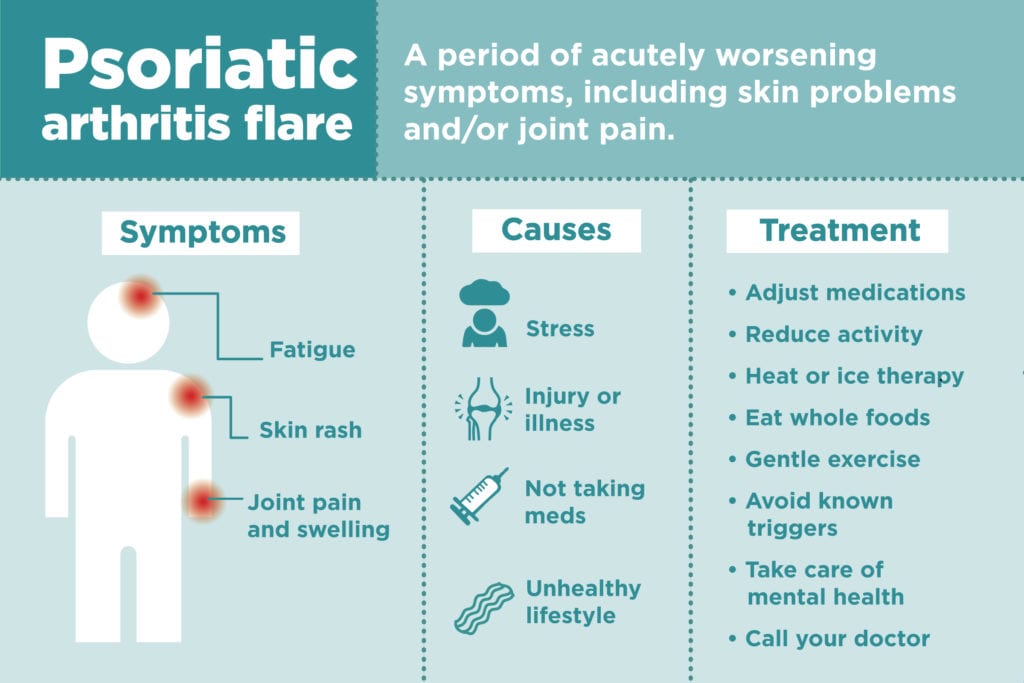 Psoriatic arthritis flare

A period of acutely worsening symptoms, including skin problems and/or joint pain.

Symptoms

Fatigue

Skin rash

Joint pain and swelling

Causes

Stress

Injury or illness

Not taking meds

Unhealthy lifestyle

Treatment

• Adjust medications
• Reduce activity
• Heat or ice therapy
• Eat whole foods
• Gentle exercise
• Avoid known triggers
• Take care of mental health
• Call your doctor